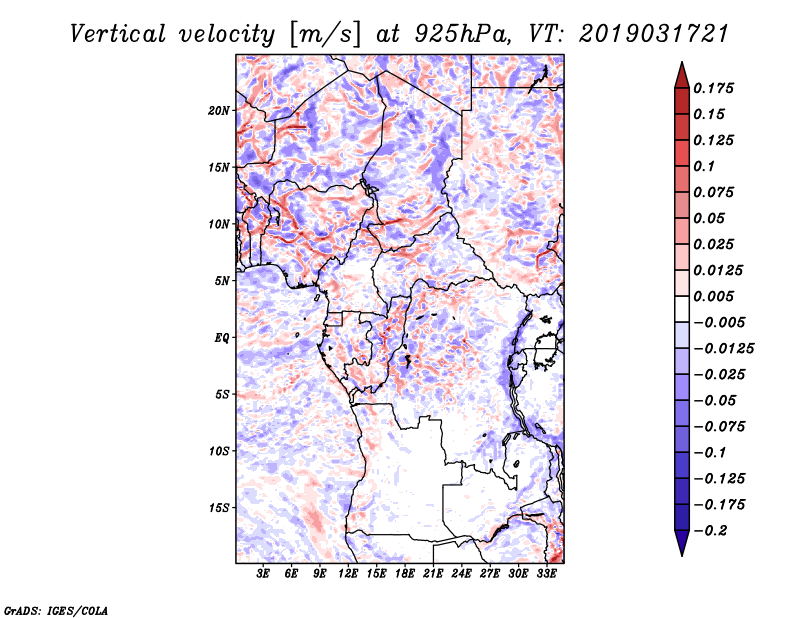 Vertical velocity [m/s] at 925hPa, VT: 2019031721

20N
15N
10N
5N
EQ
5S
10S
15S

3E 6E 9E 12E 15E 18E 21E 24E 27E 30E 33E

0.175
0.15
0.125
0.1
0.075
0.05
0.025
0.0125
0.005
−0.005
−0.0125
−0.025
−0.05
−0.075
−0.1
−0.125
−0.175
−0.2

GrADS: IGES/COLA